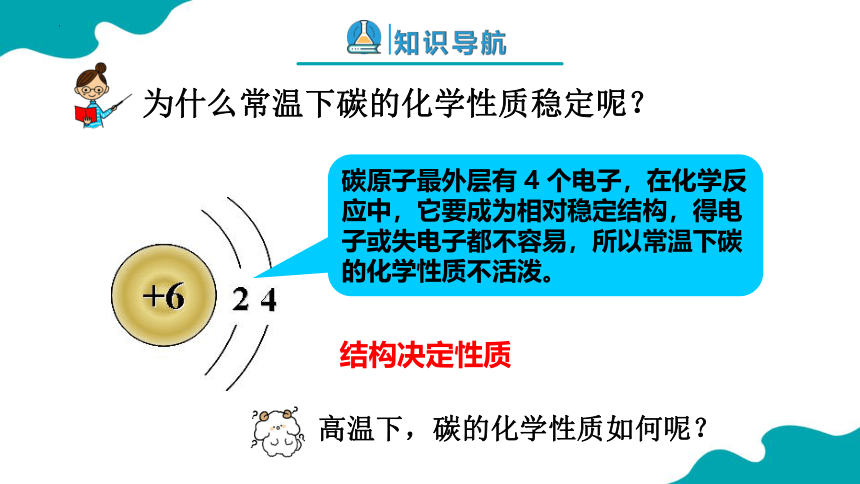 知识导航

为什么常温下碳的化学性质稳定呢？

碳原子最外层有 4 个电子，在化学反应中，它要成为相对稳定结构，得电子或失电子都不容易，所以常温下碳的化学性质不活泼。

+6 2 4

结构决定性质

高温下，碳的化学性质如何呢？